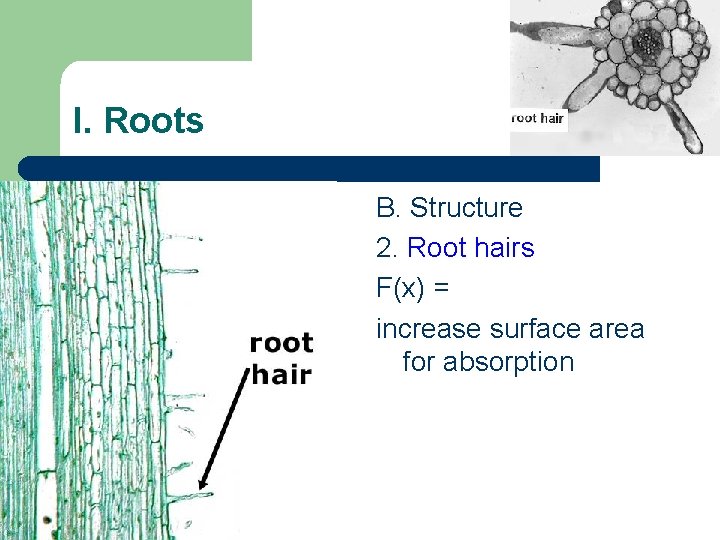 I. Roots

root hair

B. Structure

2. Root hairs

F(x) =

increase surface area for absorption

root hair